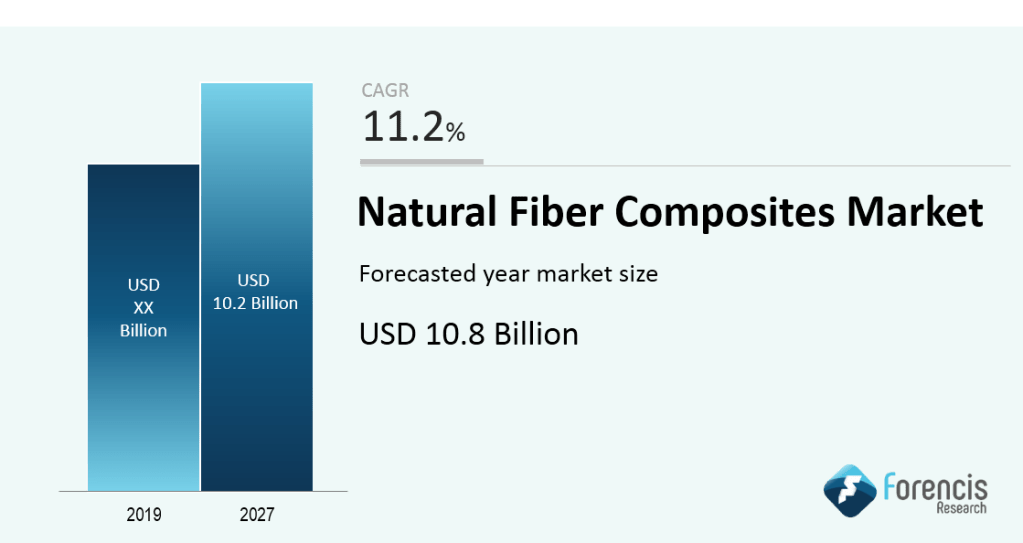 USD
XX
Billion

USD
10.2 Billion

2019

2027

CAGR
11.2%

Natural Fiber Composites Market

Forecasted year market size

USD 10.8 Billion

Forencis
Research